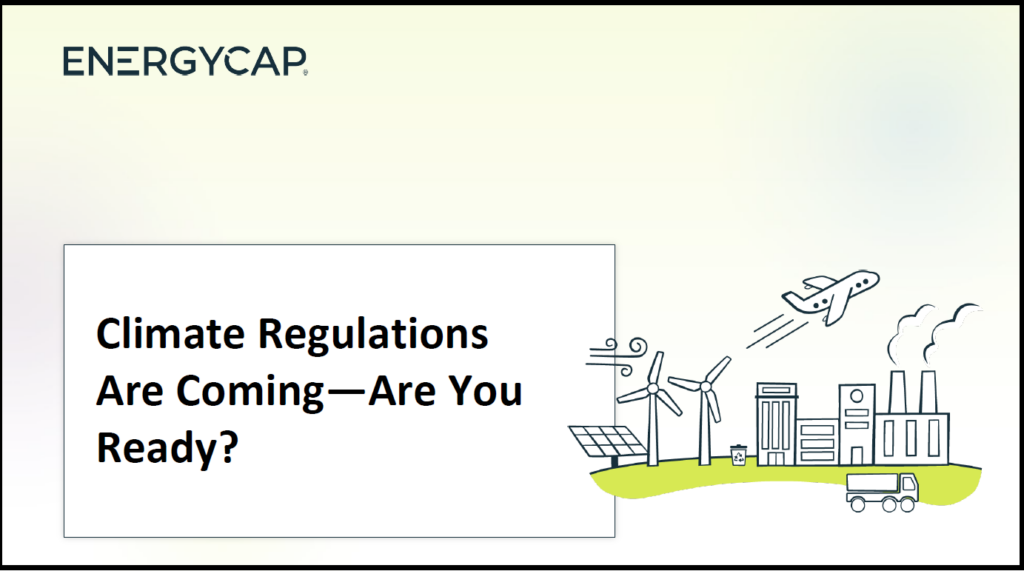 ENERGYCAP

Climate Regulations Are Coming—Are You Ready?